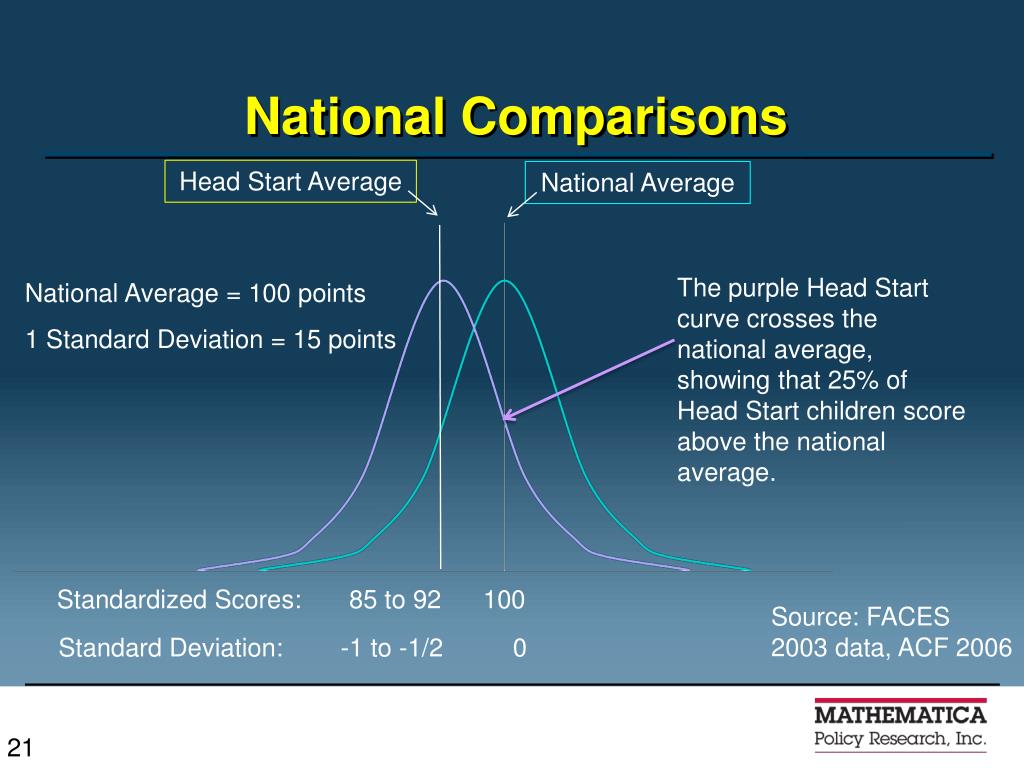 National Comparisons

Head Start Average

National Average

National Average = 100 points

1 Standard Deviation = 15 points

The purple Head Start curve crosses the national average, showing that 25% of Head Start children score above the national average.

Standardized Scores: 85 to 92 100

Standard Deviation: -1 to -1/2 0

Source: FACES 2003 data, ACF 2006

21

MATHEMATICA
Policy Research, Inc.